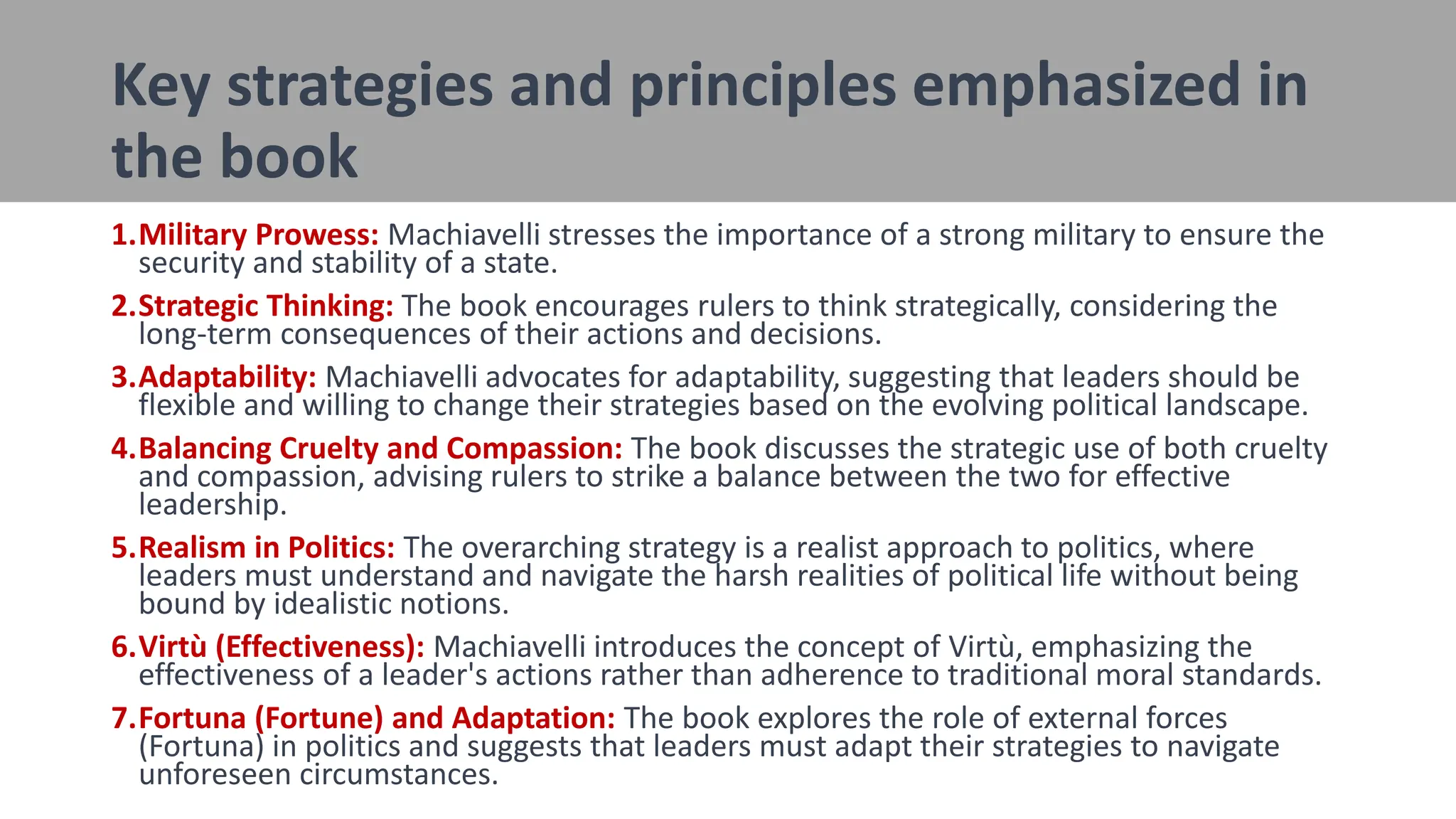 Key strategies and principles emphasized in the book

1. Military Prowess: Machiavelli stresses the importance of a strong military to ensure the security and stability of a state.

2. Strategic Thinking: The book encourages rulers to think strategically, considering the long-term consequences of their actions and decisions.

3. Adaptability: Machiavelli advocates for adaptability, suggesting that leaders should be flexible and willing to change their strategies based on the evolving political landscape.

4. Balancing Cruelty and Compassion: The book discusses the strategic use of both cruelty and compassion, advising rulers to strike a balance between the two for effective leadership.

5. Realism in Politics: The overarching strategy is a realist approach to politics, where leaders must understand and navigate the harsh realities of political life without being bound by idealistic notions.

6. Virtù (Effectiveness): Machiavelli introduces the concept of Virtù, emphasizing the effectiveness of a leader's actions rather than adherence to traditional moral standards.

7. Fortuna (Fortune) and Adaptation: The book explores the role of external forces (Fortuna) in politics and suggests that leaders must adapt their strategies to navigate unforeseen circumstances.